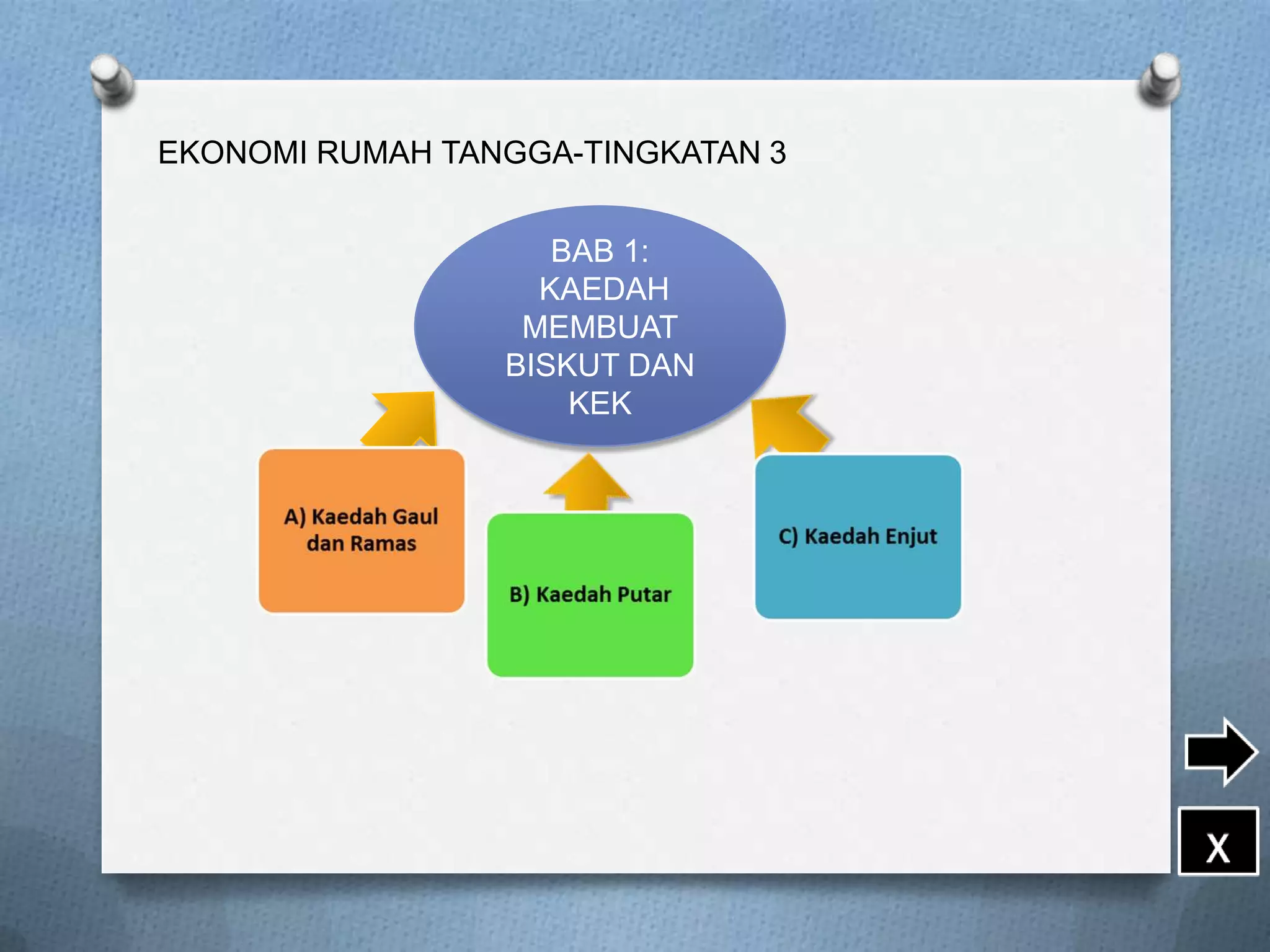 EKONOMI RUMAH TANGGA-TINGKATAN 3

BAB 1: KAEDAH MEMBUAT BISKUT DAN KEK

A) Kaedah Gaul dan Ramas

B) Kaedah Putar

C) Kaedah Enjut

X